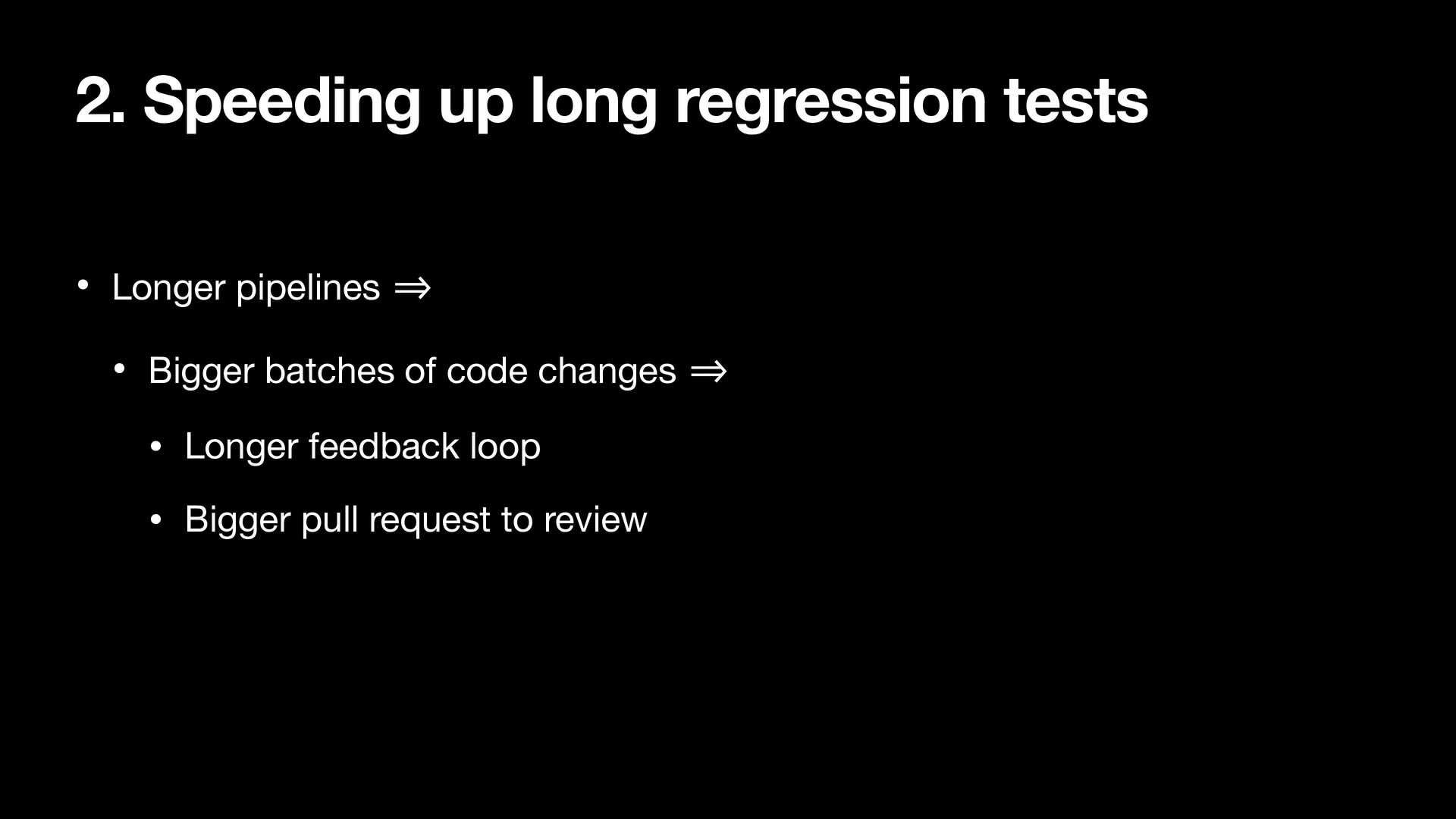 2. Speeding up long regression tests

• Longer pipelines ⇒

• Bigger batches of code changes ⇒

• Longer feedback loop

• Bigger pull request to review